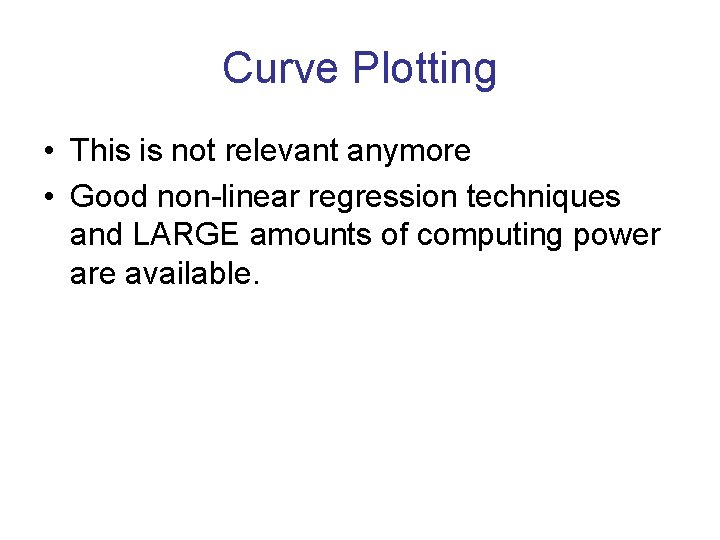 Curve Plotting

• This is not relevant anymore
• Good non-linear regression techniques and LARGE amounts of computing power are available.